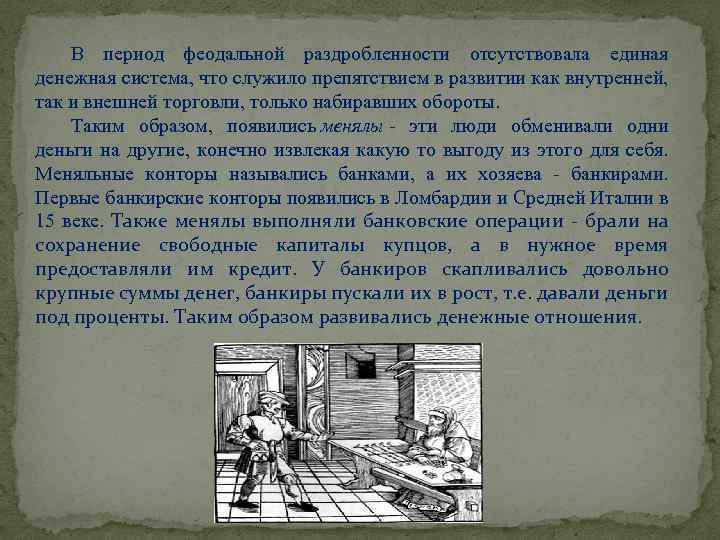 В период феодальной раздробленности отсутствовала единая денежная система, что служило препятствием в развитии как внутренней, так и внешней торговли, только набиравших обороты.

Таким образом, появились менялы - эти люди обменивали одни деньги на другие, конечно извлекая какую то выгоду из этого для себя. Меняльные конторы назывались банками, а их хозяева - банкирами. Первые банкирские конторы появились в Ломбардии и Средней Италии в 15 веке. Также менялы выполняли банковские операции - брали на сохранение свободные капиталы купцов, а в нужное время предоставляли им кредит. У банкиров скапливались довольно крупные суммы денег, банкиры пускали их в рост, т.е. давали деньги под проценты. Таким образом развивались денежные отношения.